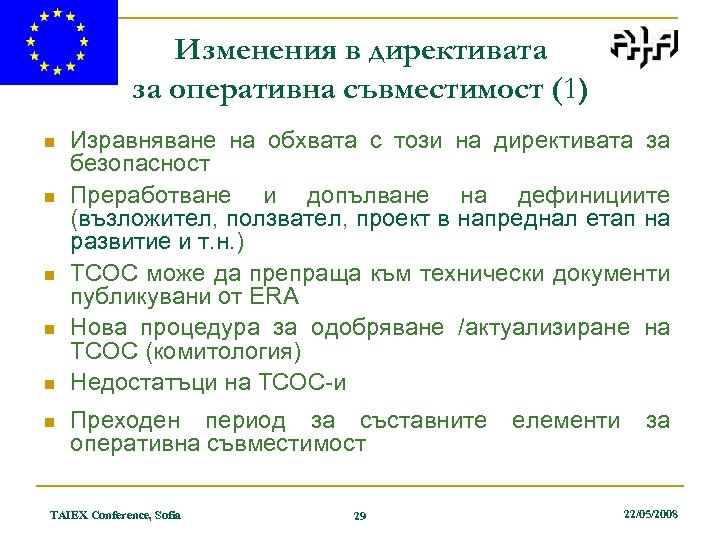 Изменения в директивата за оперативна съвместимост (1)

Изравняване на обхвата с този на директивата за безопасност

Преработване и допълване на дефинициите (възложител, ползвател, проект в напреднал етап на развитие и т.н.)

ТСОС може да препраща към технически документи публикувани от ERA

Нова процедура за одобряване /актуализиране на ТСОС (комитология)

Недостатъци на ТСОС-и

Преходен период за съставните елементи за оперативна съвместимост

TAIEX Conference, Sofia

29

22/05/2008